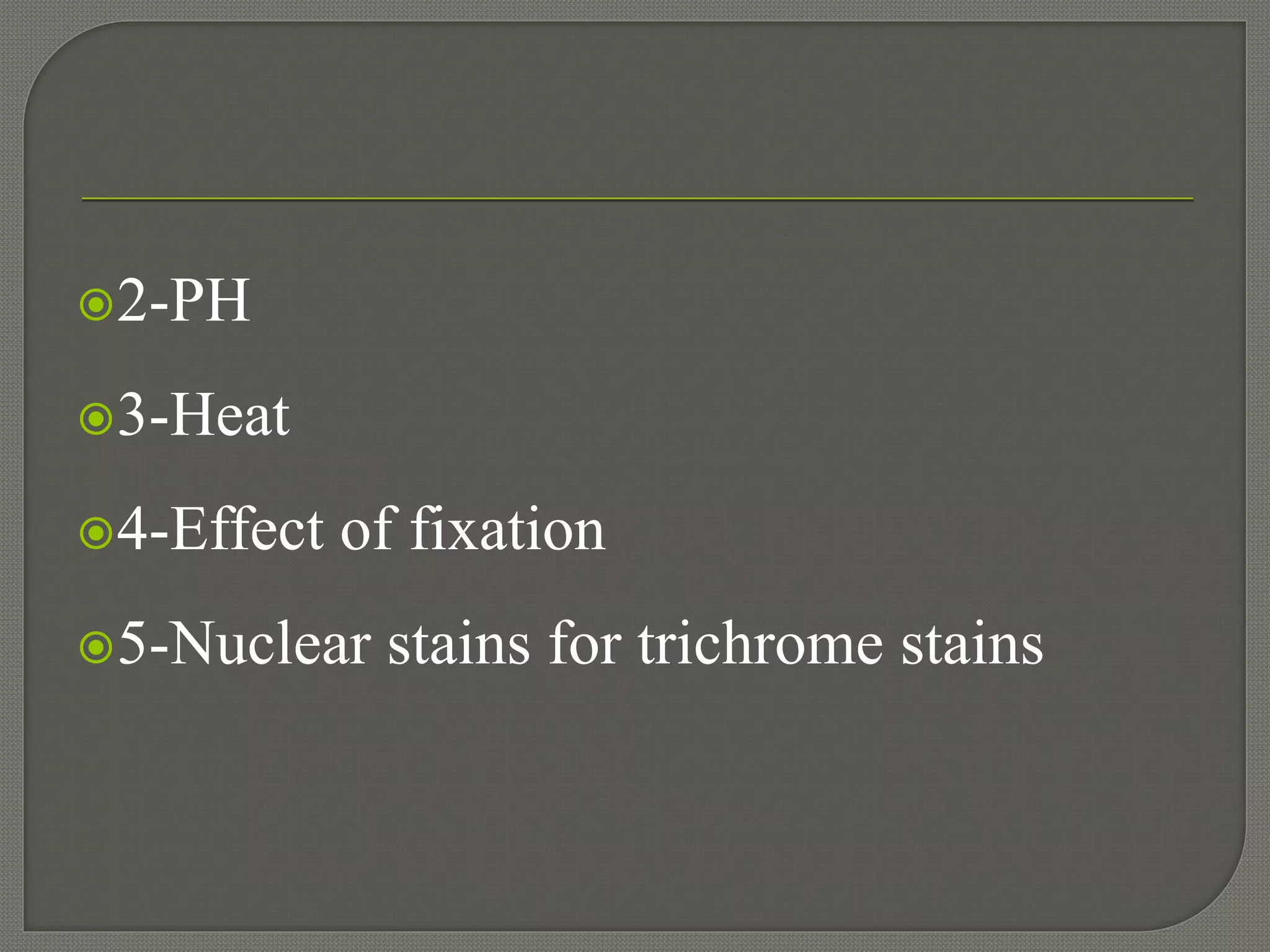 2-PH

3-Heat

4-Effect of fixation

5-Nuclear stains for trichrome stains